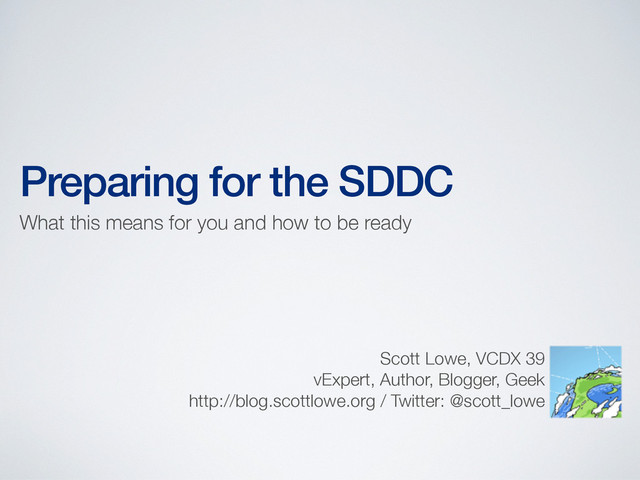 Preparing for the SDDC

What this means for you and how to be ready

Scott Lowe, VCDX 39
vExpert, Author, Blogger, Geek
http://blog.scottlowe.org / Twitter: @scott_lowe